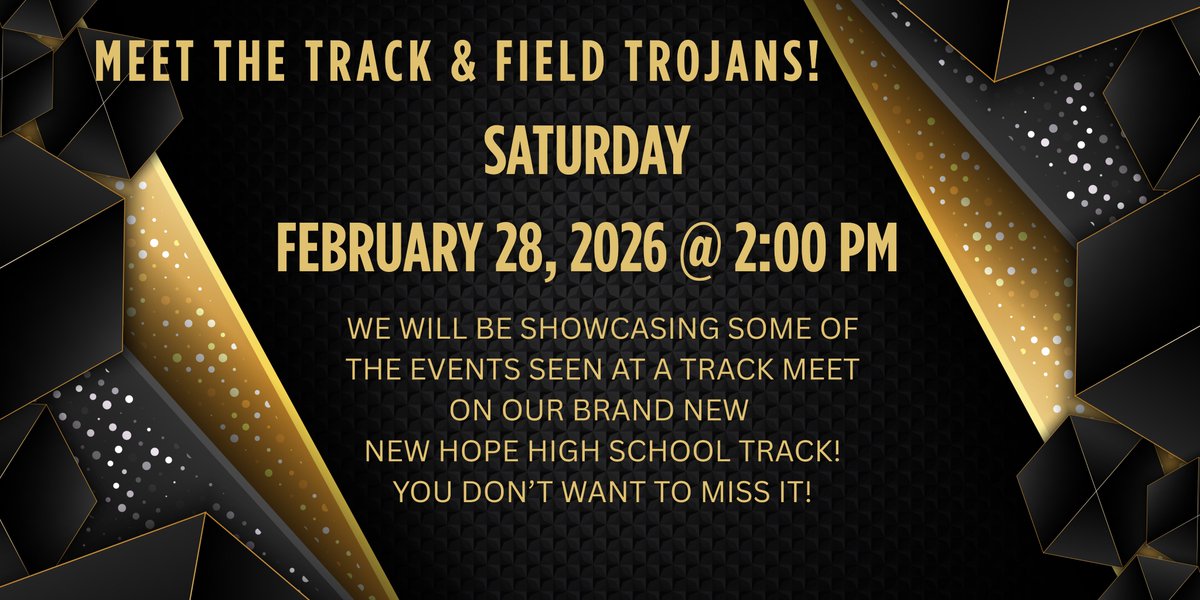 MEET THE TRACK & FIELD TROJANS!

SATURDAY

FEBRUARY 28, 2026 @ 2:00 PM

WE WILL BE SHOWCASING SOME OF THE EVENTS SEEN AT A TRACK MEET ON OUR BRAND NEW NEW HOPE HIGH SCHOOL TRACK! YOU DON'T WANT TO MISS IT!